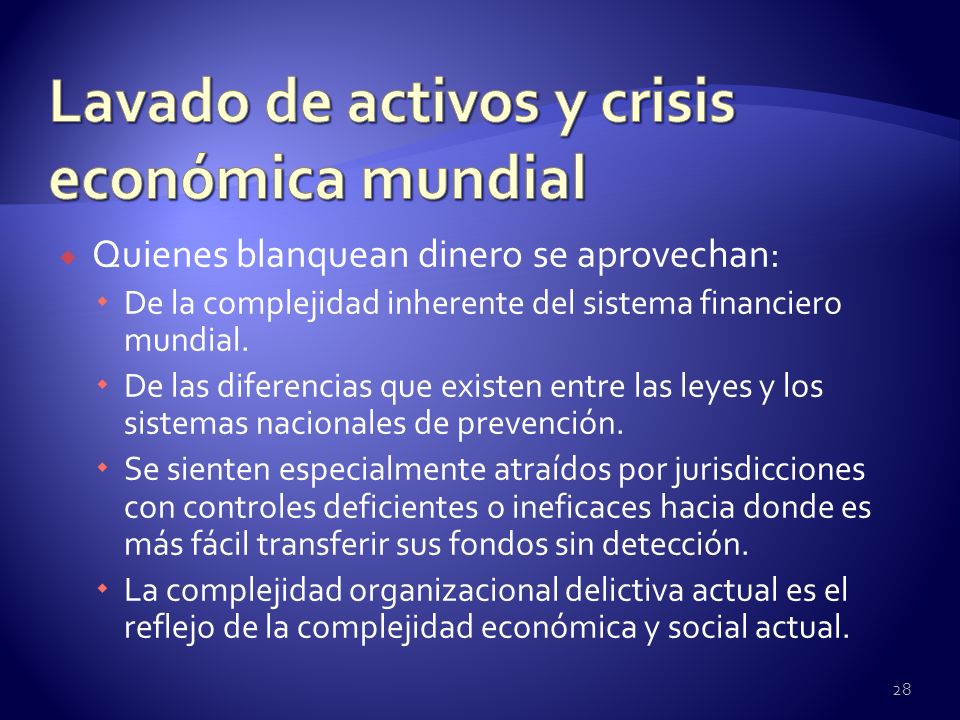 Lavado de activos y crisis económica mundial

Quienes blanquean dinero se aprovechan:

De la complejidad inherente del sistema financiero mundial.

De las diferencias que existen entre las leyes y los sistemas nacionales de prevención.

Se sienten especialmente atraídos por jurisdicciones con controles deficientes o ineficaces hacia donde es más fácil transferir sus fondos sin detección.

La complejidad organizacional delictiva actual es el reflejo de la complejidad económica y social actual.

28